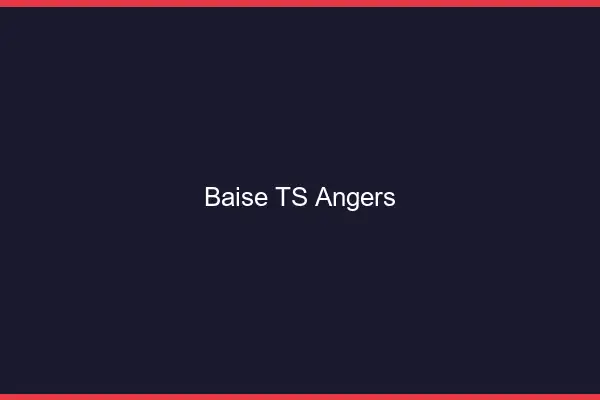 Baise TS Angers